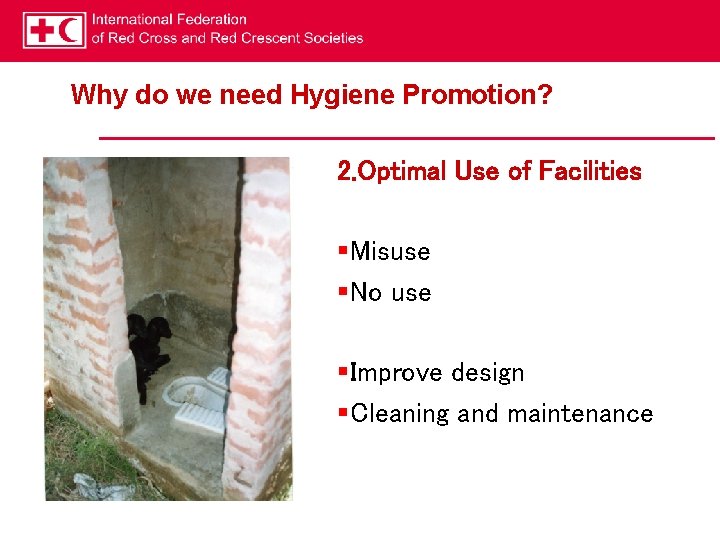 International Federation
of Red Cross and Red Crescent Societies

Why do we need Hygiene Promotion?

2.Optimal Use of Facilities

▪Misuse
▪No use

▪Improve design
▪Cleaning and maintenance